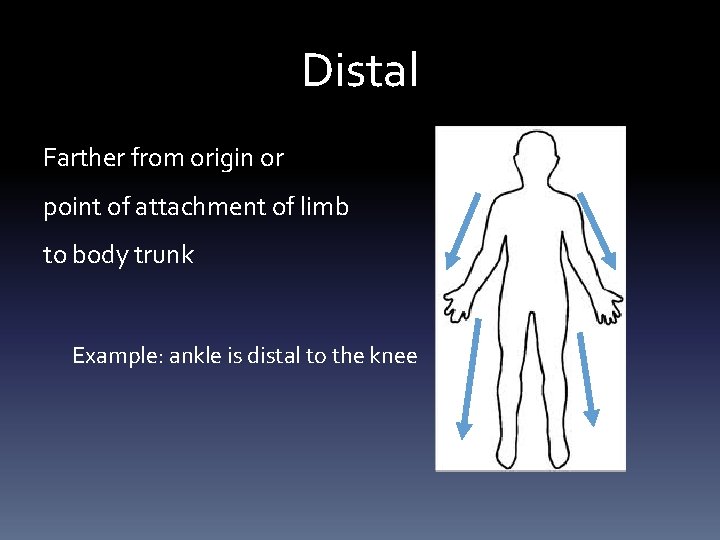 Distal

Farther from origin or

point of attachment of limb

to body trunk

Example: ankle is distal to the knee